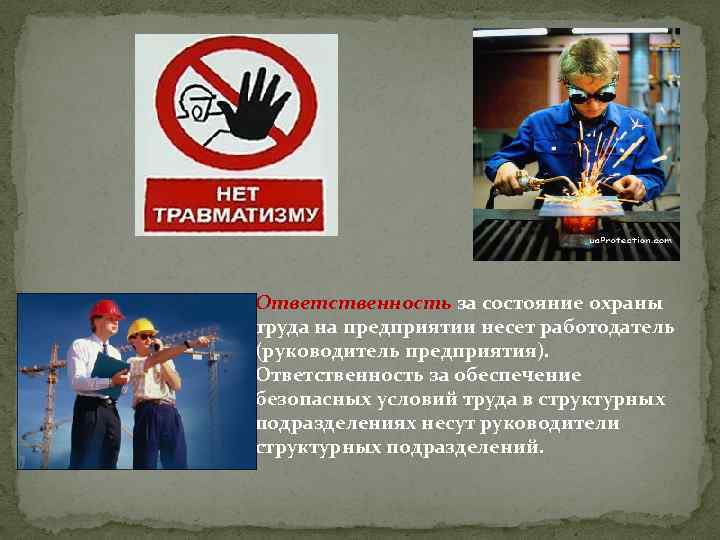 НЕТ ТРАВМАТИЗМУ

uaProtection.com

Ответственность за состояние охраны труда на предприятии несет работодатель (руководитель предприятия). Ответственность за обеспечение безопасных условий труда в структурных подразделениях несут руководители структурных подразделений.